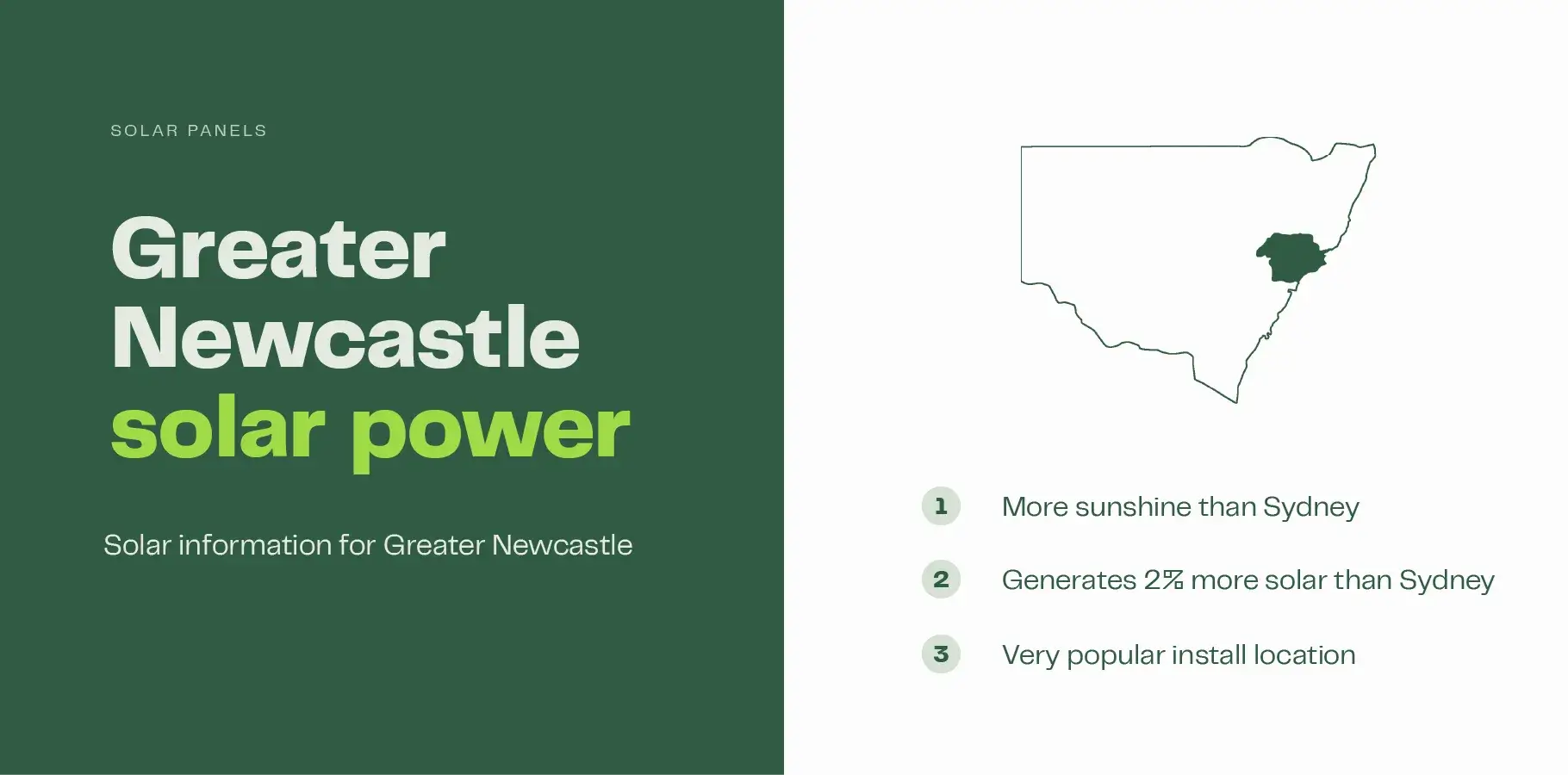 SOLAR PANELS

Greater Newcastle solar power

Solar information for Greater Newcastle

1 More sunshine than Sydney

2 Generates 2% more solar than Sydney

3 Very popular install location